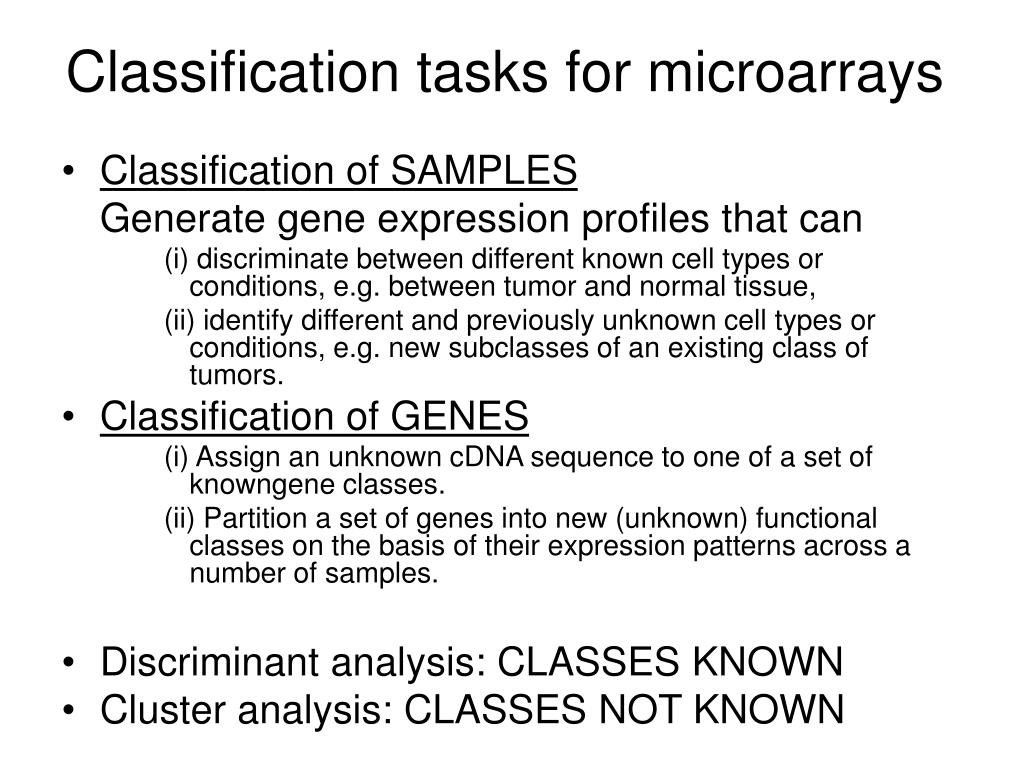 Classification tasks for microarrays

• Classification of SAMPLES
Generate gene expression profiles that can
(i) discriminate between different known cell types or conditions, e.g. between tumor and normal tissue,
(ii) identify different and previously unknown cell types or conditions, e.g. new subclasses of an existing class of tumors.

• Classification of GENES
(i) Assign an unknown cDNA sequence to one of a set of knowngene classes.
(ii) Partition a set of genes into new (unknown) functional classes on the basis of their expression patterns across a number of samples.

• Discriminant analysis: CLASSES KNOWN
• Cluster analysis: CLASSES NOT KNOWN